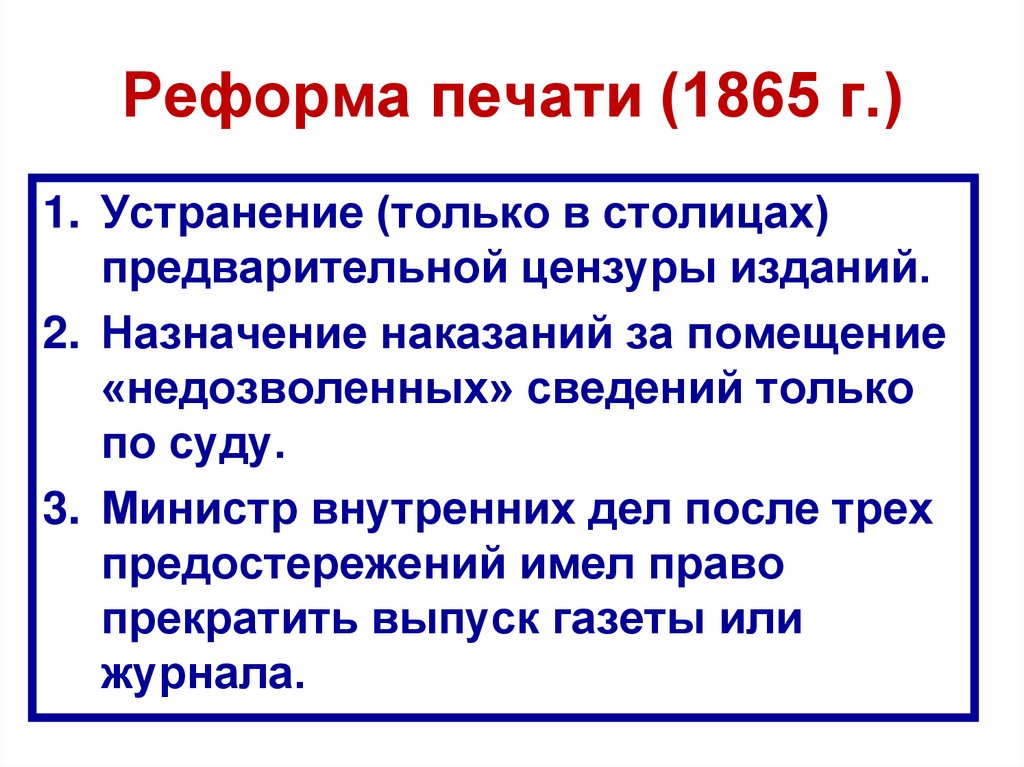 Реформа печати (1865 г.)

1. Устранение (только в столицах) предварительной цензуры изданий.
2. Назначение наказаний за помещение «недозволенных» сведений только по суду.
3. Министр внутренних дел после трех предостережений имел право прекратить выпуск газеты или журнала.